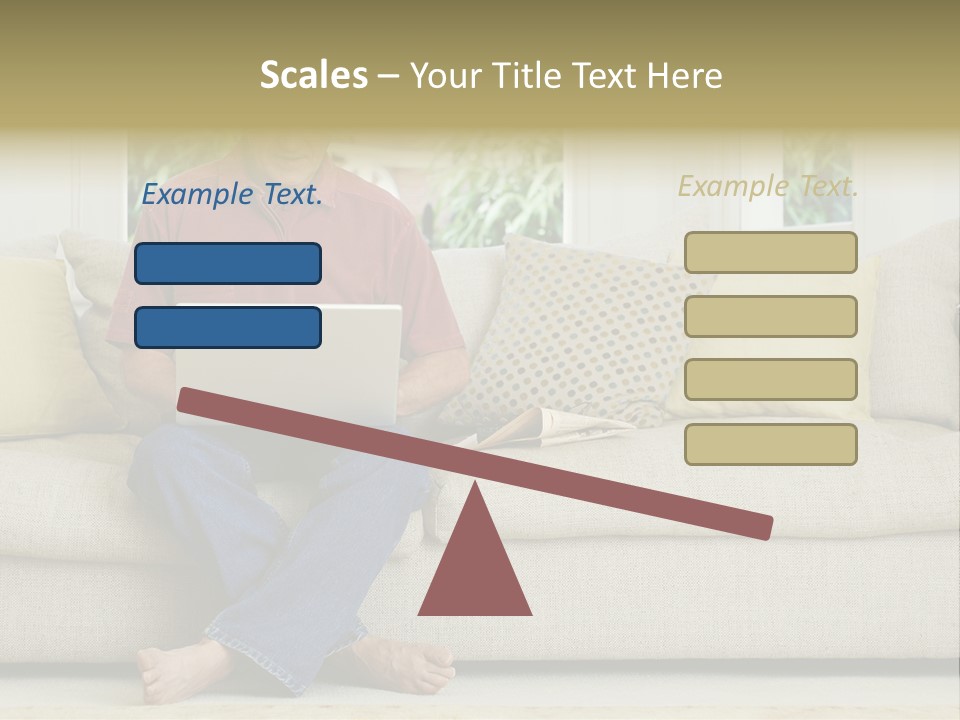 Scales – Your Title Text Here

Example Text.

Example Text.